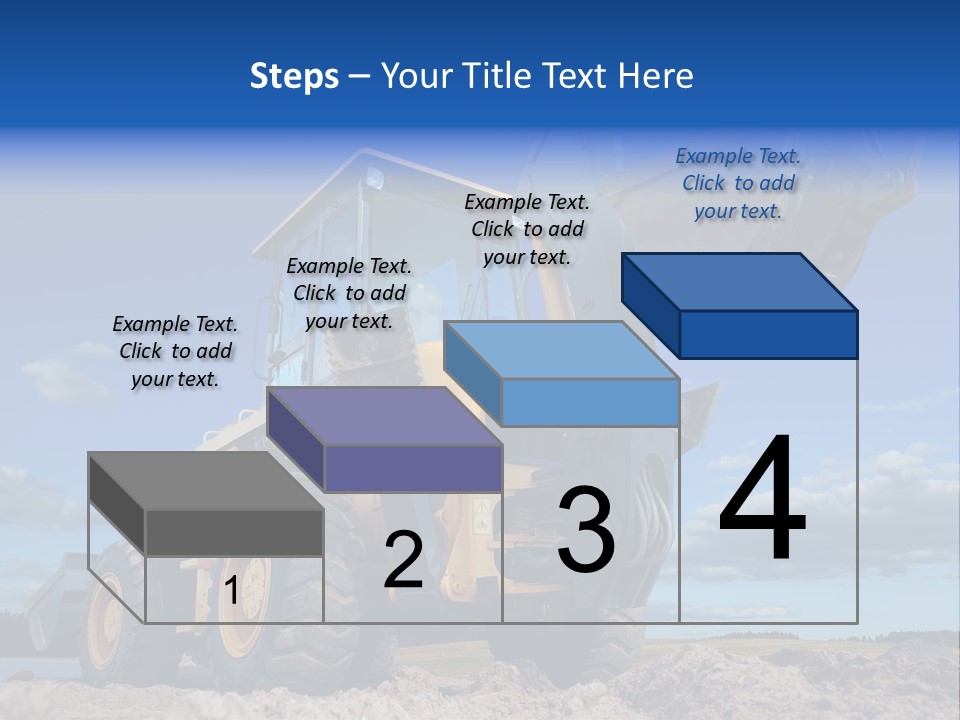 Steps – Your Title Text Here

Example Text. Click to add your text.

Example Text. Click to add your text.

Example Text. Click to add your text.

Example Text. Click to add your text.

1

2

3

4